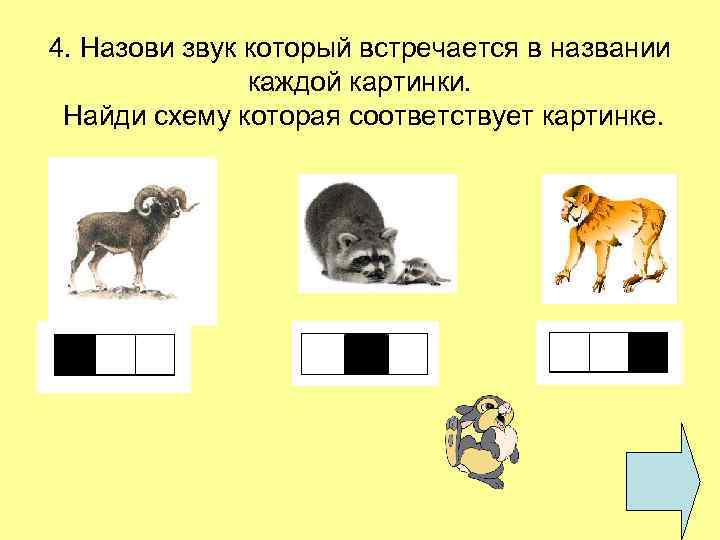 4. Назови звук который встречается в названии каждой картинки.
Найди схему которая соответствует картинке.